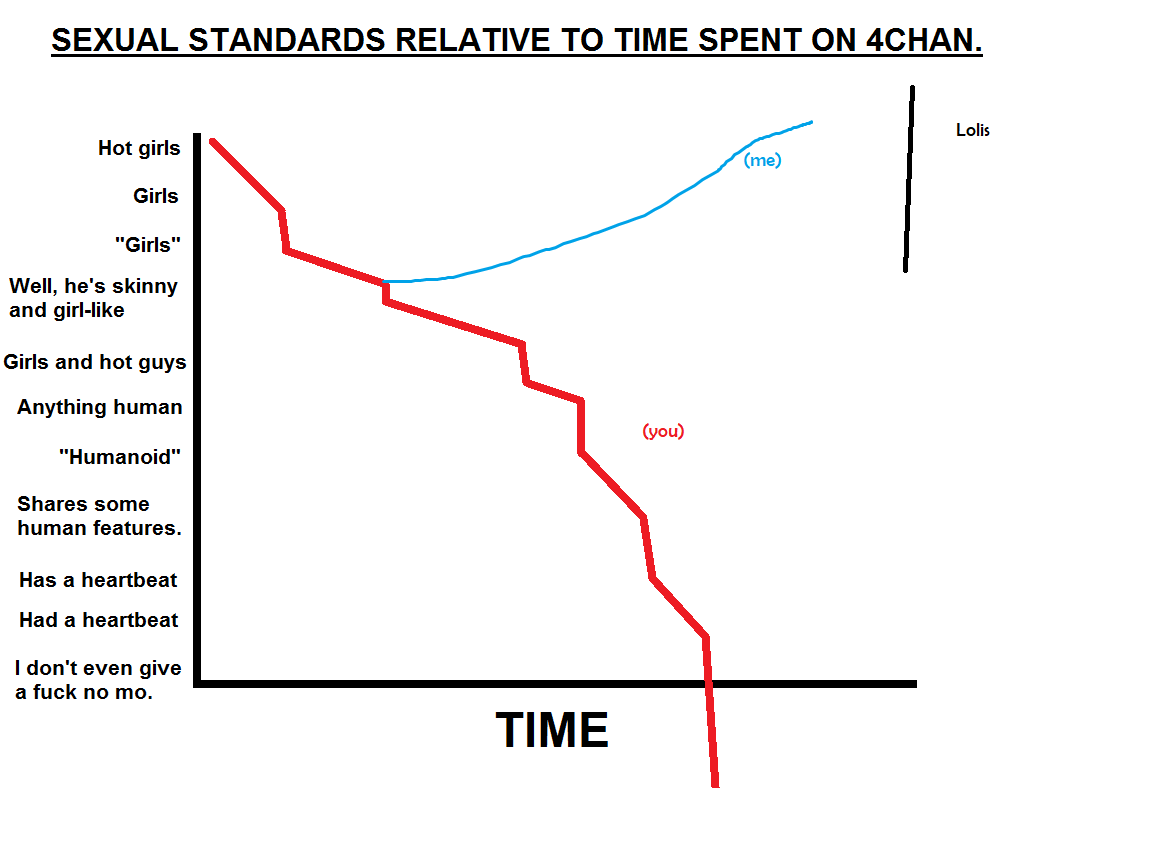 SEXUAL STANDARDS RELATIVE TO TIME SPENT ON 4CHAN.

Hot girls

Girls

"Girls"

Well, he's skinny and girl-like

Girls and hot guys

Anything human

"Humanoid"

Shares some human features.

Has a heartbeat

Had a heartbeat

I don't even give a fuck no mo.

(me)

Lolis

(you)

TIME